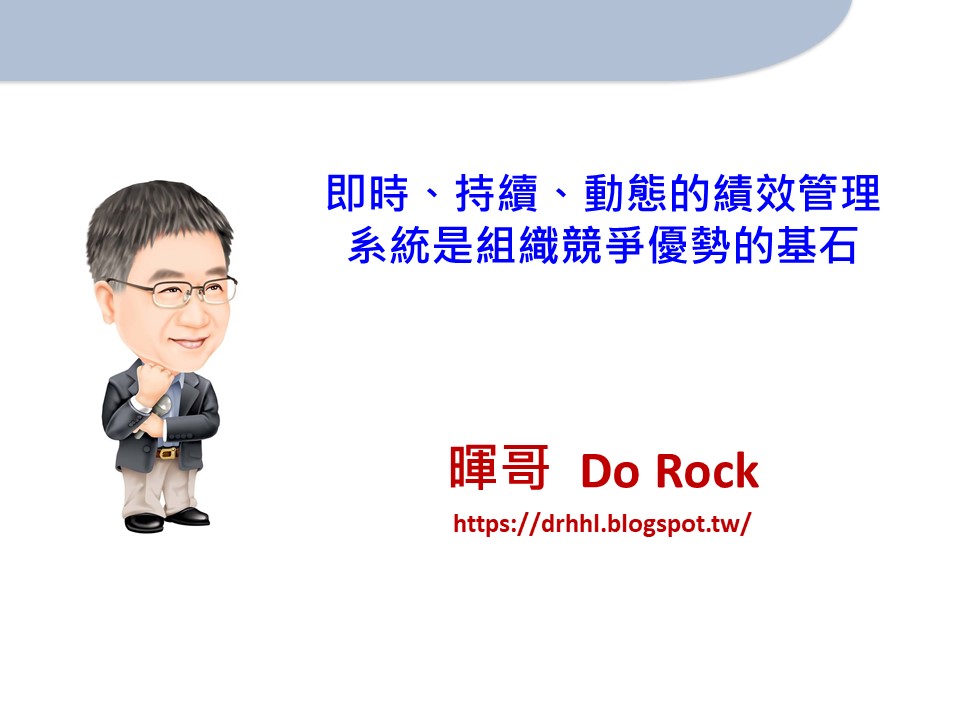 即時、持續、動態的績效管理系統是組織競爭優勢的基石

暉哥 Do Rock
https://drhhl.blogspot.tw/